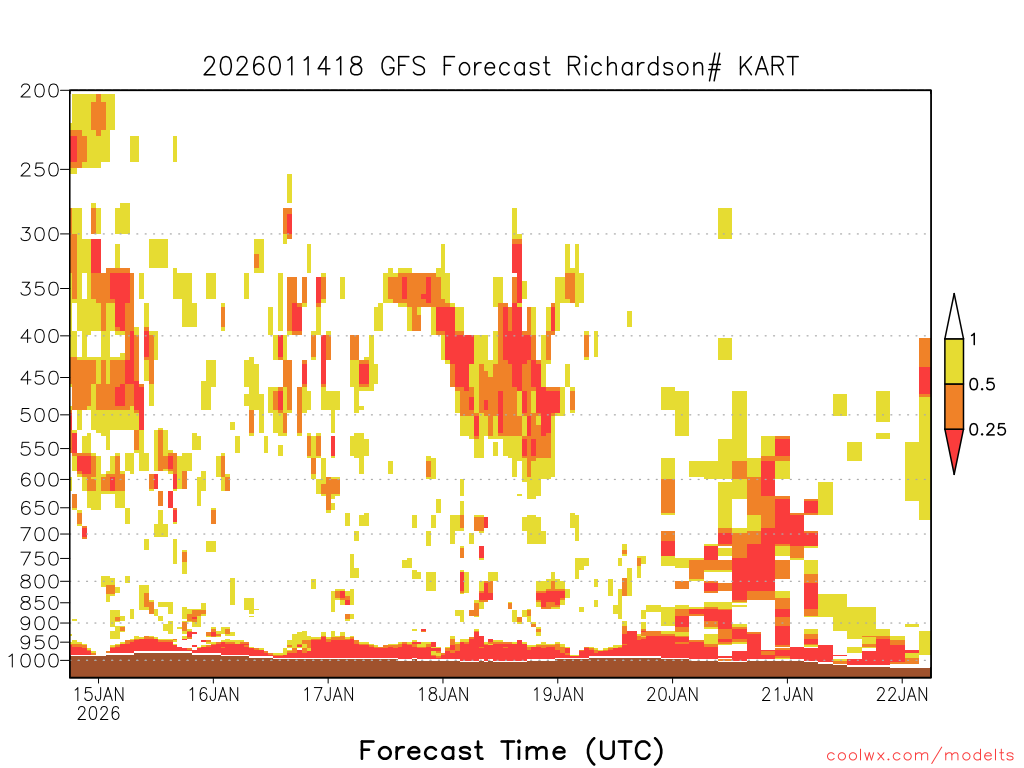 2026011418 GFS Forecast Richardson# KART

200
250
300
350
400
450
500
550
600
650
700
750
800
850
900
950
1000

1
0.5
0.25

15JAN 2026
16JAN
17JAN
18JAN
19JAN
20JAN
21JAN
22JAN

Forecast Time (UTC)

coolwx.com/modelts